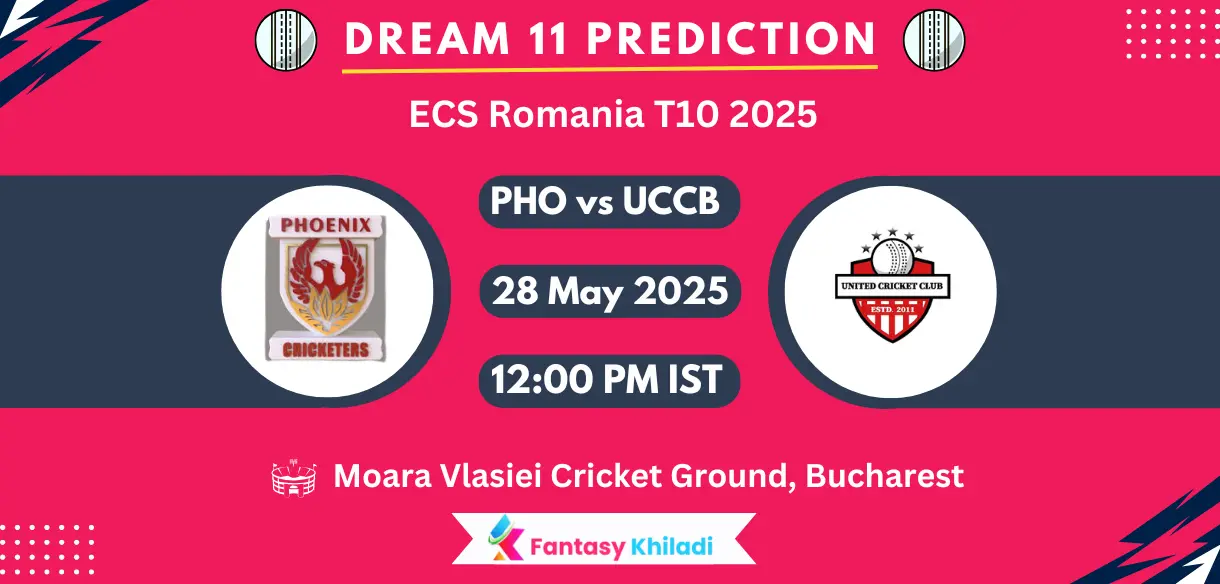 DREAM 11 PREDICTION

ECS Romania T10 2025

PHOENIX

CRICKETERS

PHO vs UCCB

28 May 2025

12:00 PM IST

UNITED CRICKET CLUB

ESTD. 2011

Moara Vlasiei Cricket Ground, Bucharest

Fantasy Khiladi